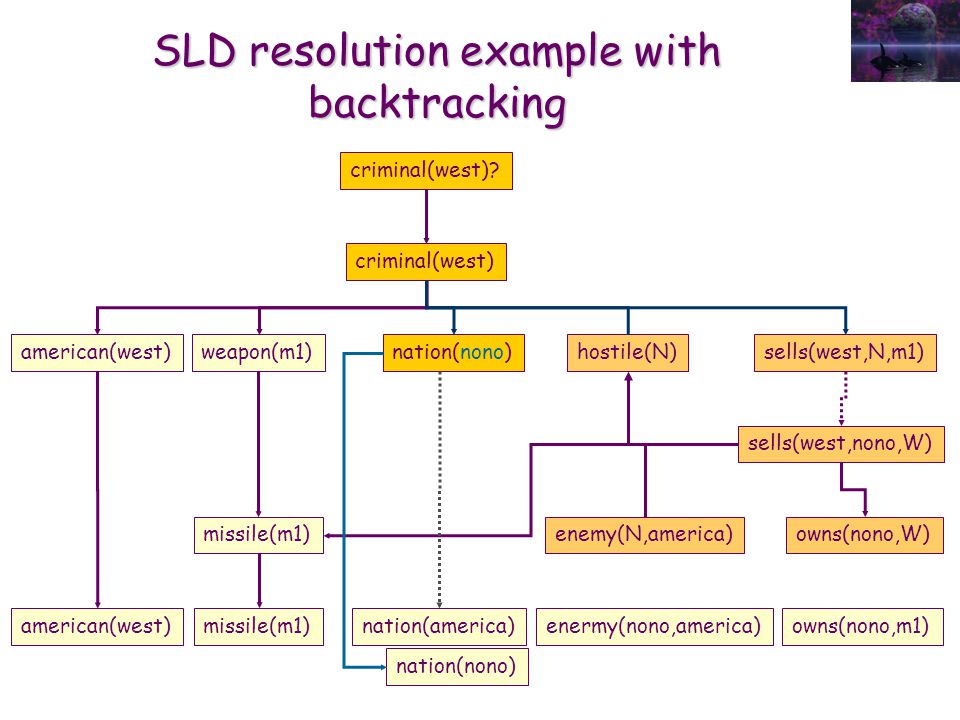 SLD resolution example with backtracking

criminal(west)?

criminal(west)

american(west)
weapon(m1)
nation(nono)
hostile(N)
sells(west,N,m1)

sells(west,nono,W)

missile(m1)
enemy(N,america)
owns(nono,W)

american(west)
missile(m1)
nation(america)
enermy(nono,america)
owns(nono,m1)
nation(nono)